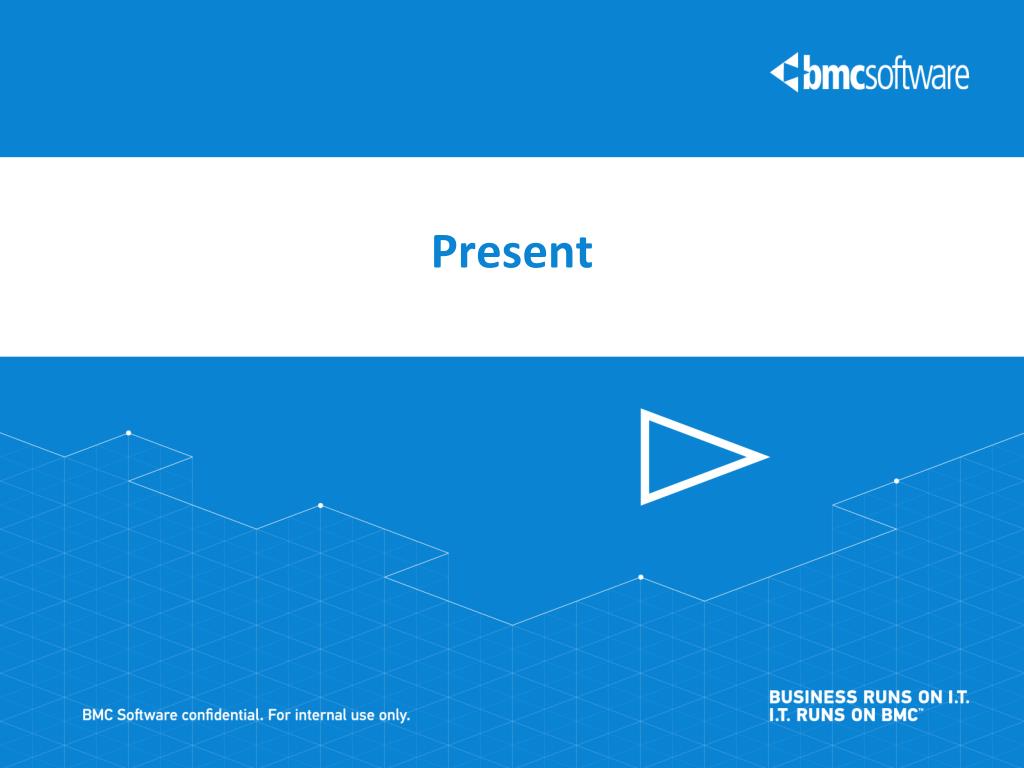 bmcsoftware

Present

BMC Software confidential. For internal use only.

BUSINESS RUNS ON I.T.
I.T. RUNS ON BMC™